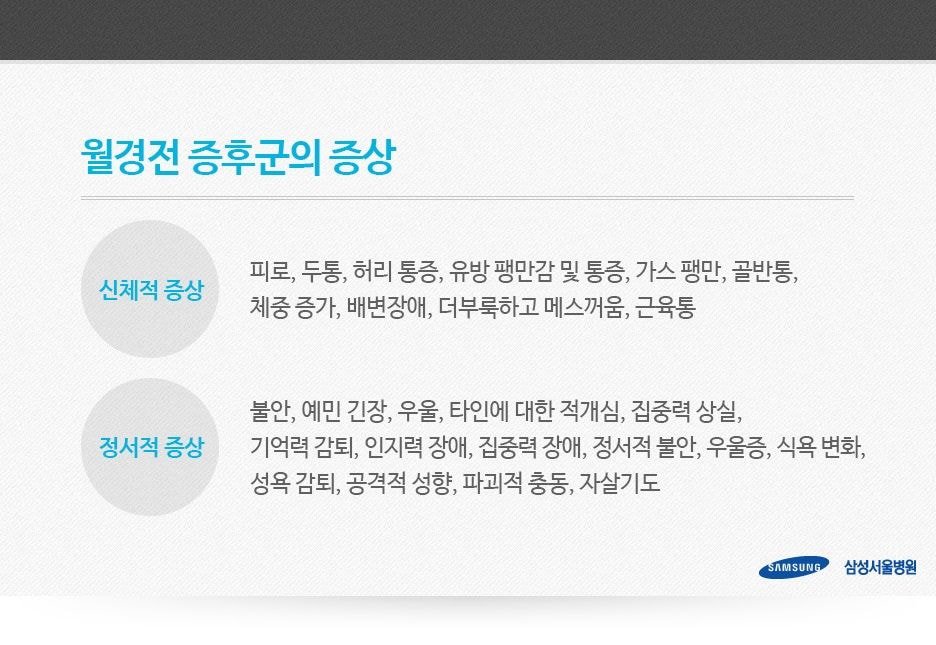 월경전 증후군의 증상

신체적 증상

피로, 두통, 허리 통증, 유방 팽만감 및 통증, 가스 팽만, 골반통, 체중 증가, 배변장애, 더부룩하고 메스꺼움, 근육통

정서적 증상

불안, 예민 긴장, 우울, 타인에 대한 적개심, 집중력 상실, 기억력 감퇴, 인지력 장애, 집중력 장애, 정서적 불안, 우울증, 식욕 변화, 성욕 감퇴, 공격적 성향, 파괴적 충동, 자살기도

SAMSUNG 삼성서울병원